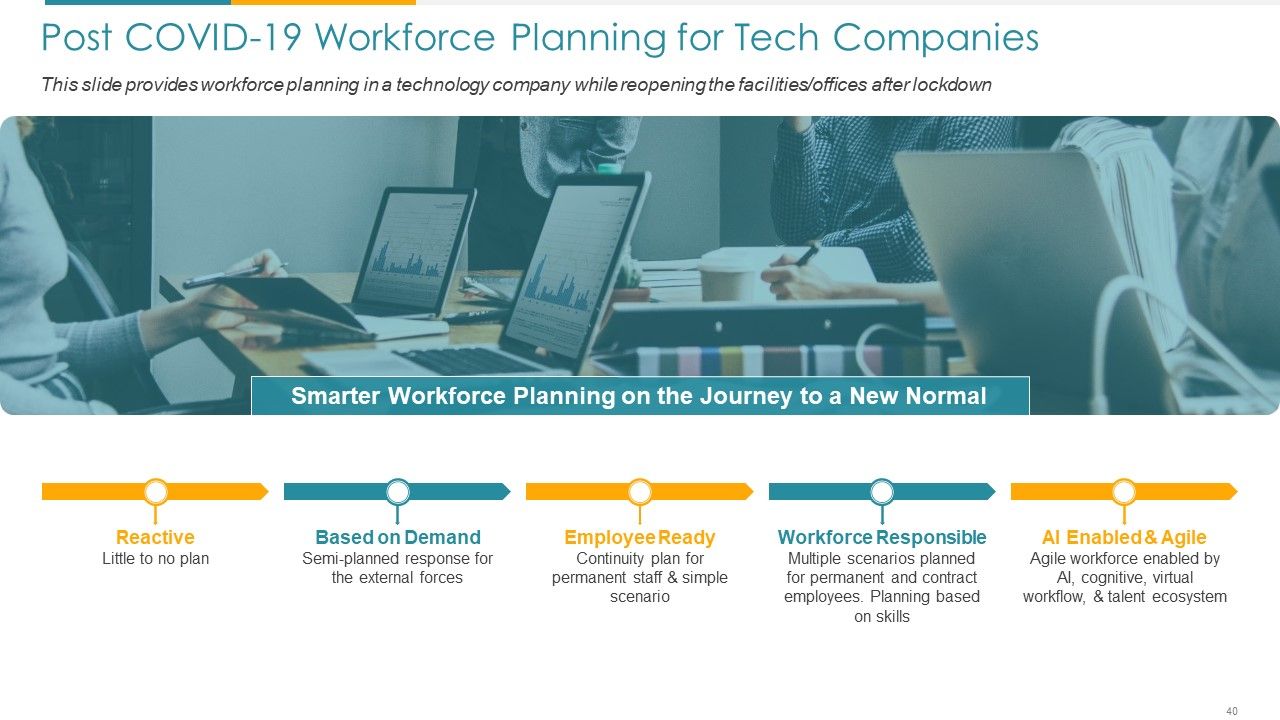 Post COVID-19 Workforce Planning for Tech Companies

This slide provides workforce planning in a technology company while reopening the facilities/offices after lockdown

Smarter Workforce Planning on the Journey to a New Normal

Reactive
Little to no plan

Based on Demand
Semi-planned response for the external forces

Employee Ready
Continuity plan for permanent staff & simple scenario

Workforce Responsible
Multiple scenarios planned for permanent and contract employees. Planning based on skills

AI Enabled & Agile
Agile workforce enabled by AI, cognitive, virtual workflow, & talent ecosystem

40